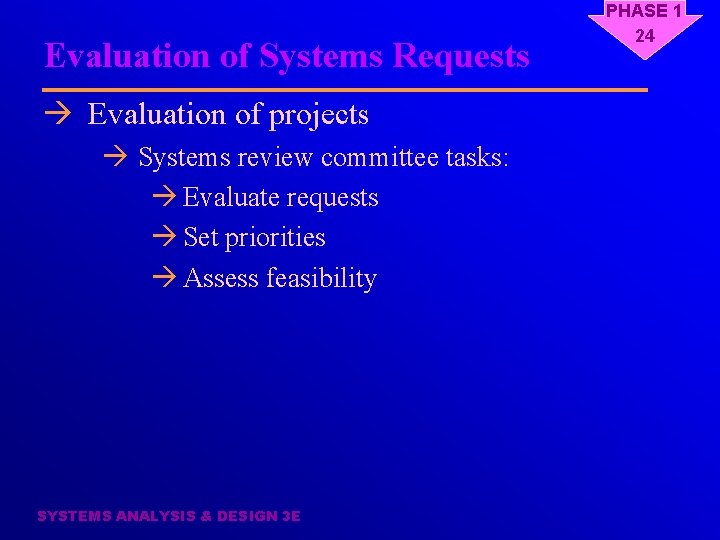 PHASE 1
24

Evaluation of Systems Requests

→ Evaluation of projects

→ Systems review committee tasks:

→ Evaluate requests

→ Set priorities

→ Assess feasibility

SYSTEMS ANALYSIS & DESIGN 3E